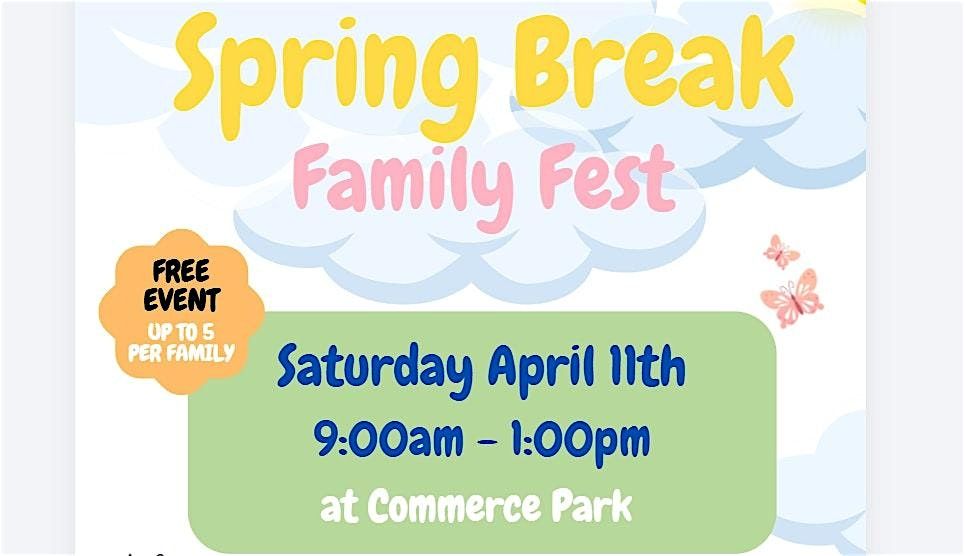 Spring Break
Family Fest

FREE EVENT
UP TO 5 PER FAMILY

Saturday April 11th
9:00am - 1:00pm
at Commerce Park